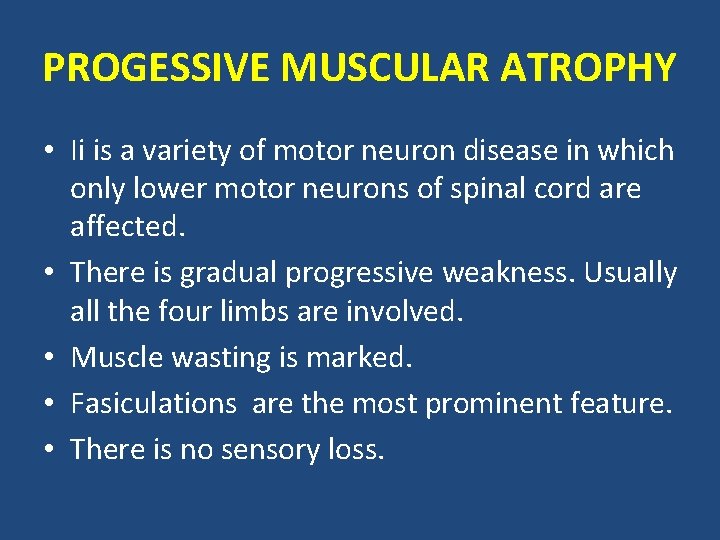 PROGESSIVE MUSCULAR ATROPHY

• Ii is a variety of motor neuron disease in which only lower motor neurons of spinal cord are affected.
• There is gradual progressive weakness. Usually all the four limbs are involved.
• Muscle wasting is marked.
• Fasiculations are the most prominent feature.
• There is no sensory loss.